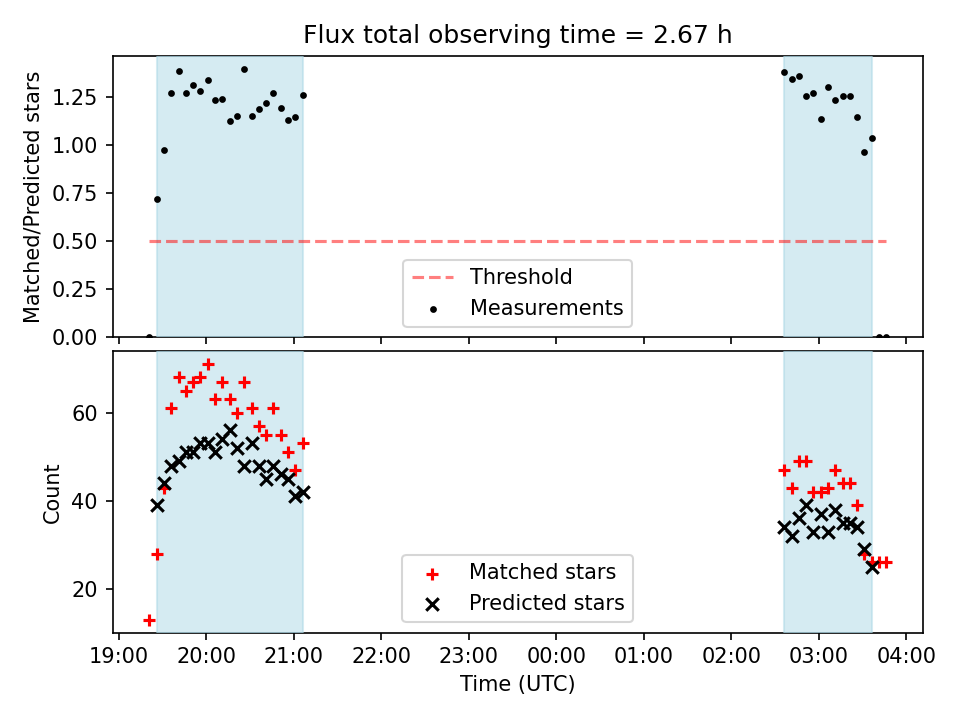 Flux total observing time = 2.67 h

Matched/Predicted stars

1.25
1.00
0.75
0.50
0.25
0.00

Threshold
Measurements

Count

60
40
20

Matched stars
Predicted stars

19:00 20:00 21:00 22:00 23:00 00:00 01:00 02:00 03:00 04:00
Time (UTC)